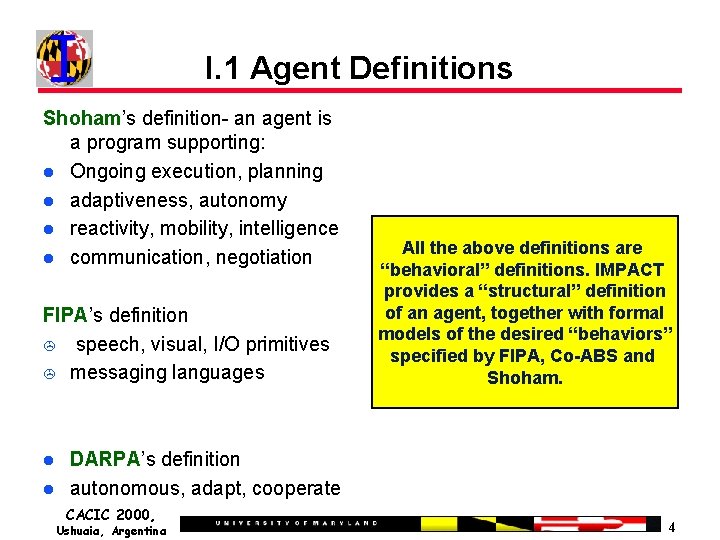 I.1 Agent Definitions

Shoham's definition- an agent is a program supporting:
- Ongoing execution, planning
- adaptiveness, autonomy
- reactivity, mobility, intelligence
- communication, negotiation

FIPA's definition
- speech, visual, I/O primitives
- messaging languages

- DARPA's definition
- autonomous, adapt, cooperate

All the above definitions are "behavioral" definitions. IMPACT provides a "structural" definition of an agent, together with formal models of the desired "behaviors" specified by FIPA, Co-ABS and Shoham.

CACIC 2000, Ushuaia, Argentina

UNIVERSITY OF MARYLAND

4